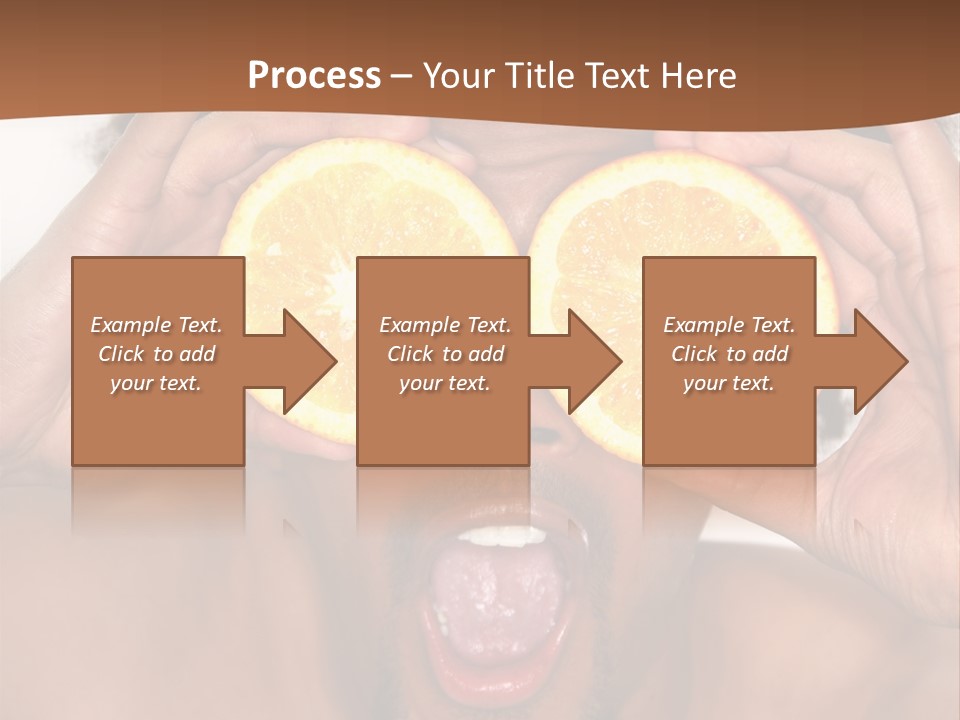 Process – Your Title Text Here

Example Text. Click to add your text.

Example Text. Click to add your text.

Example Text. Click to add your text.